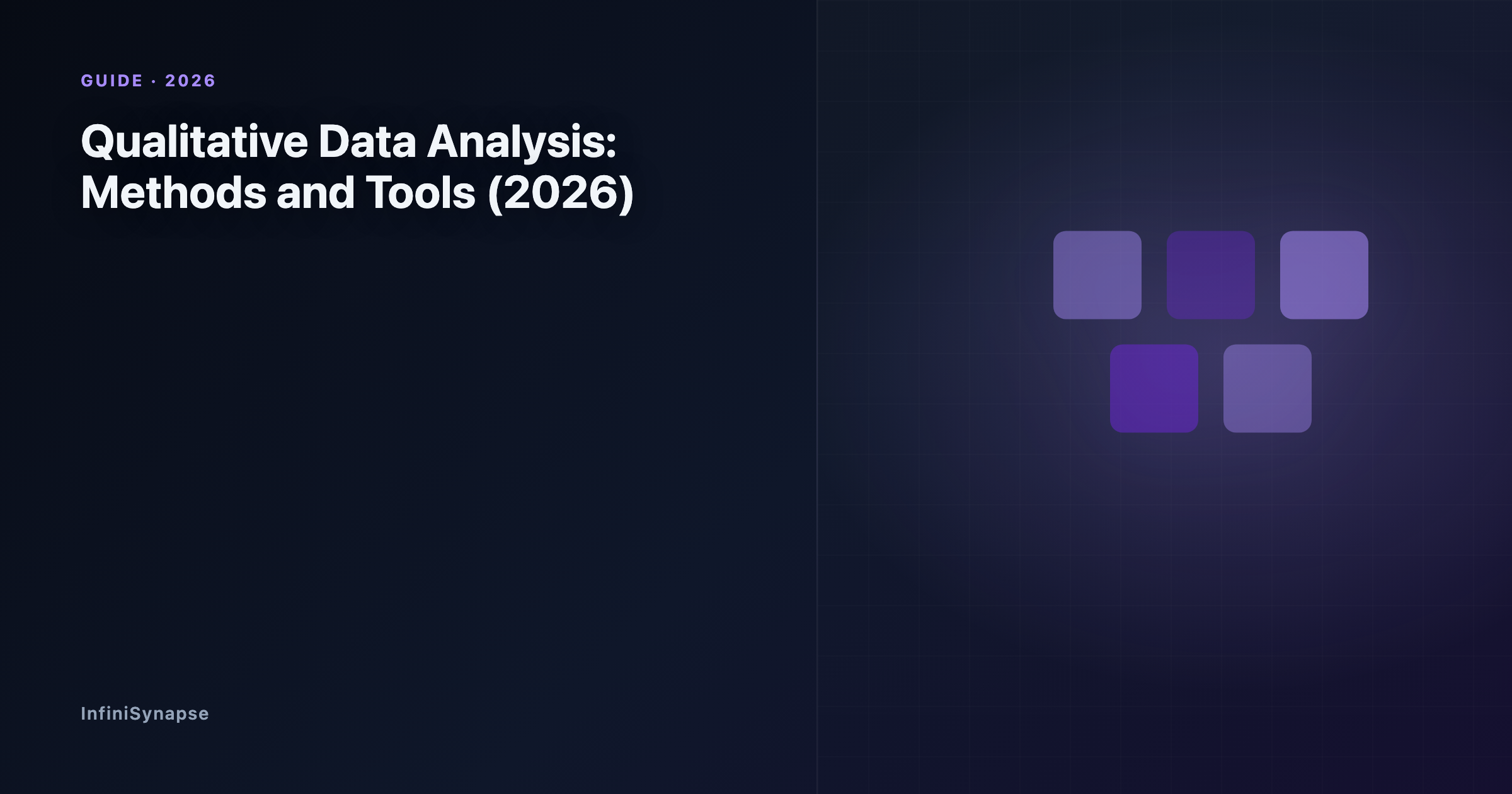 GUIDE · 2026

Qualitative Data Analysis: Methods and Tools (2026)

InfiniSynapse